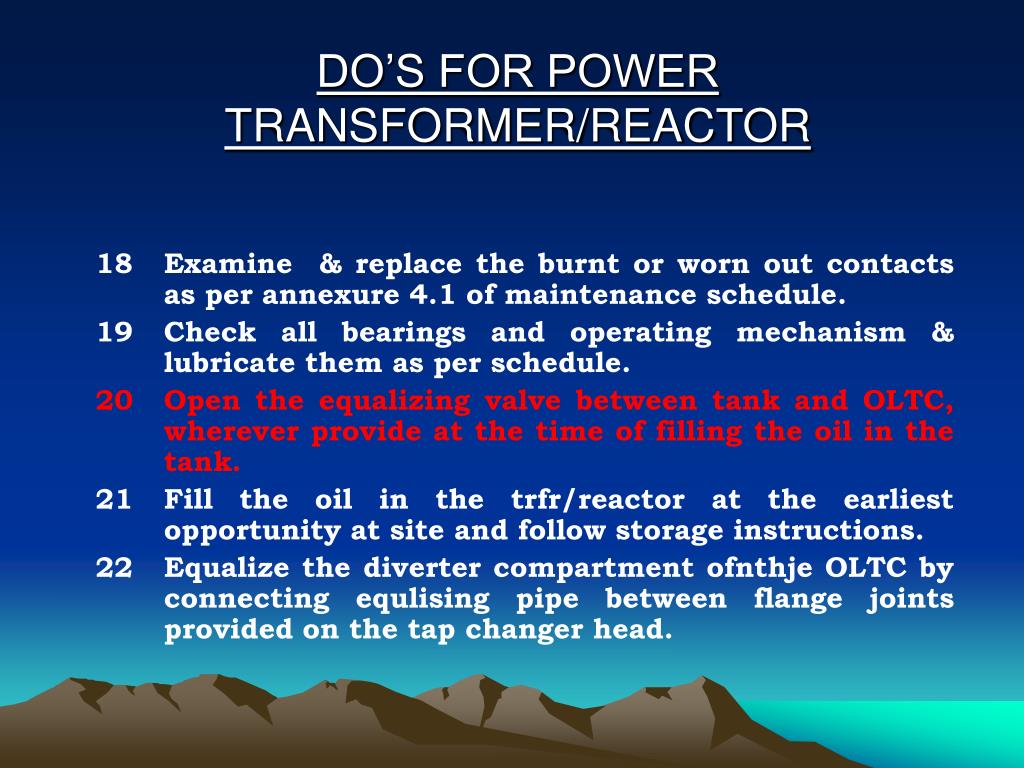 DO'S FOR POWER TRANSFORMER/REACTOR

18 Examine & replace the burnt or worn out contacts as per annexure 4.1 of maintenance schedule.

19 Check all bearings and operating mechanism & lubricate them as per schedule.

20 Open the equalizing valve between tank and OLTC, wherever provide at the time of filling the oil in the tank.

21 Fill the oil in the trfr/reactor at the earliest opportunity at site and follow storage instructions.

22 Equalize the diverter compartment ofnthje OLTC by connecting equlising pipe between flange joints provided on the tap changer head.